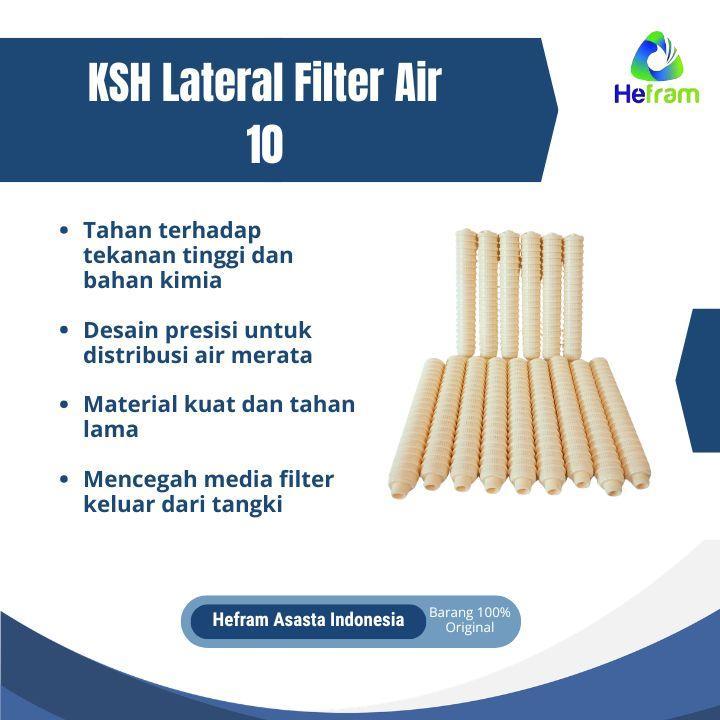 KSH Lateral Filter Air 10

Hefram

- Tahan terhadap tekanan tinggi dan bahan kimia
- Desain presisi untuk distribusi air merata
- Material kuat dan tahan lama
- Mencegah media filter keluar dari tangki

Hefram Asasta Indonesia

Barang 100% Original